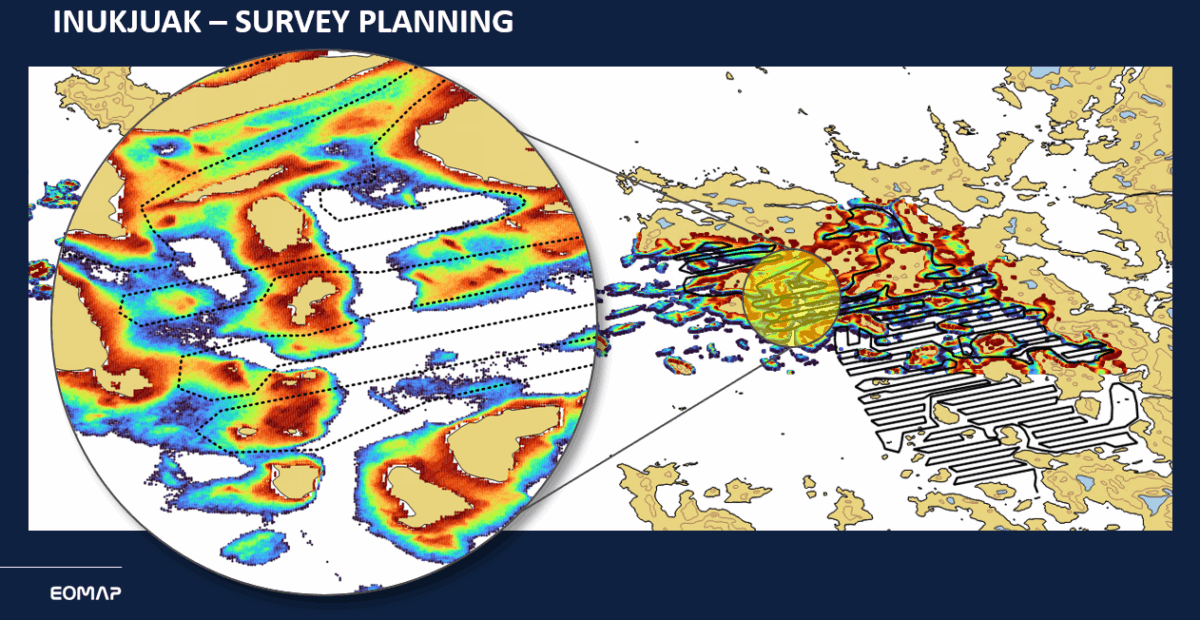 INUKJUAK – SURVEY PLANNING

EOMAP